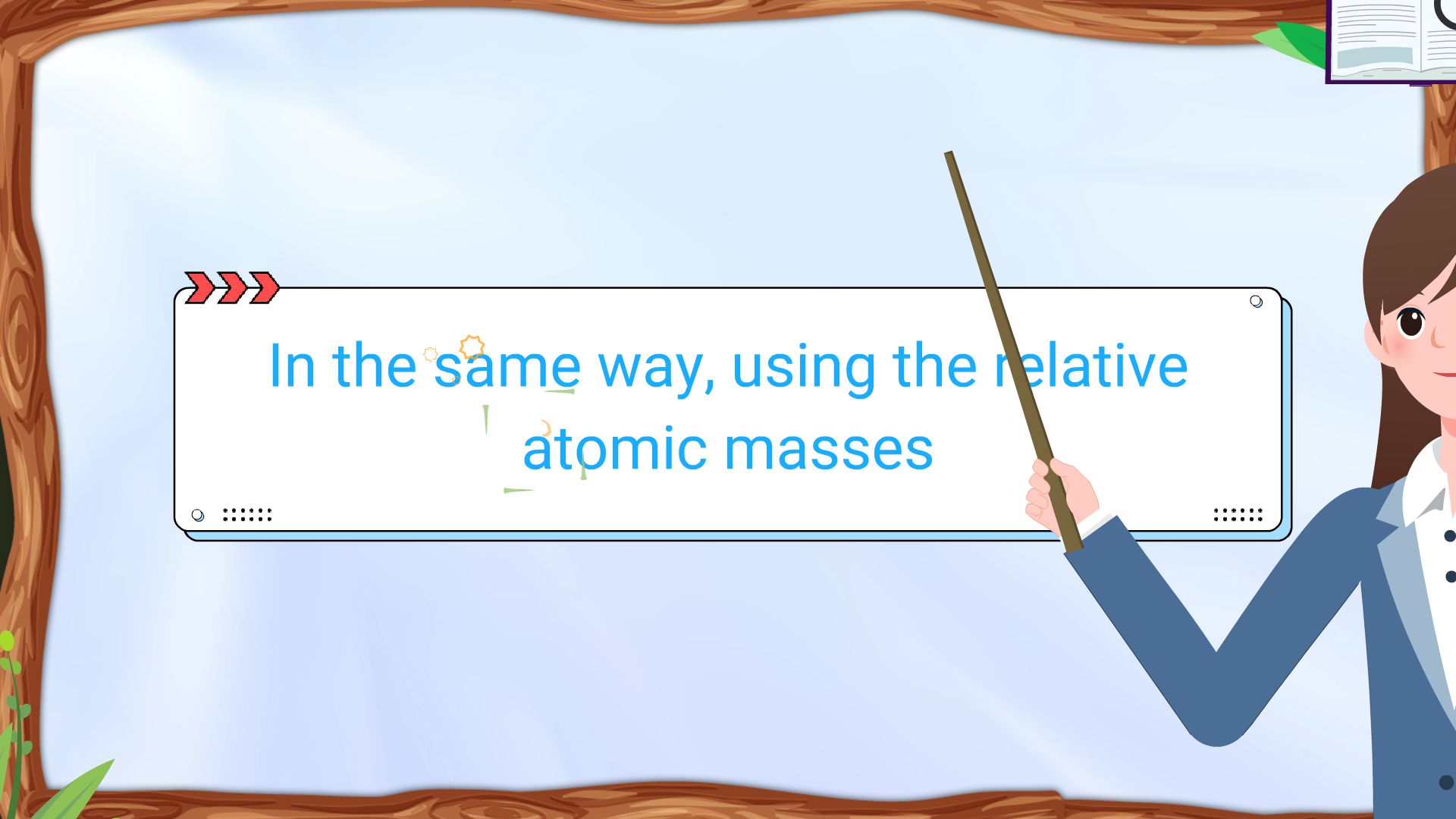 In the same way, using the relative atomic masses